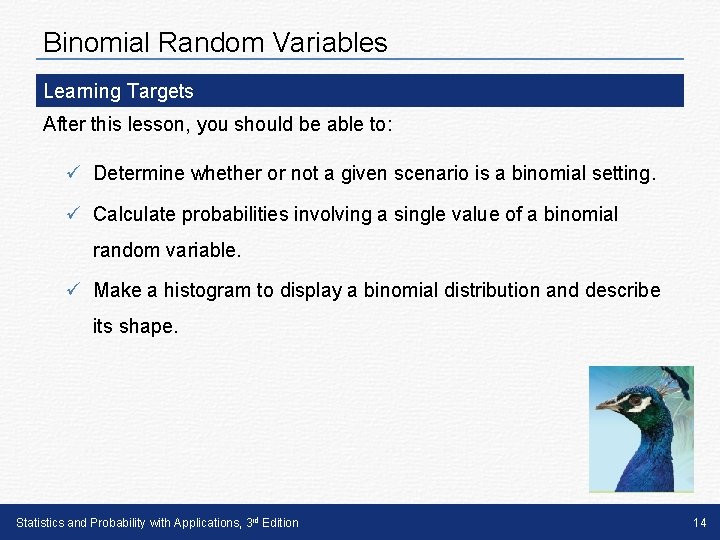 Binomial Random Variables

Learning Targets

After this lesson, you should be able to:

✓ Determine whether or not a given scenario is a binomial setting.

✓ Calculate probabilities involving a single value of a binomial random variable.

✓ Make a histogram to display a binomial distribution and describe its shape.

Statistics and Probability with Applications, 3rd Edition

14